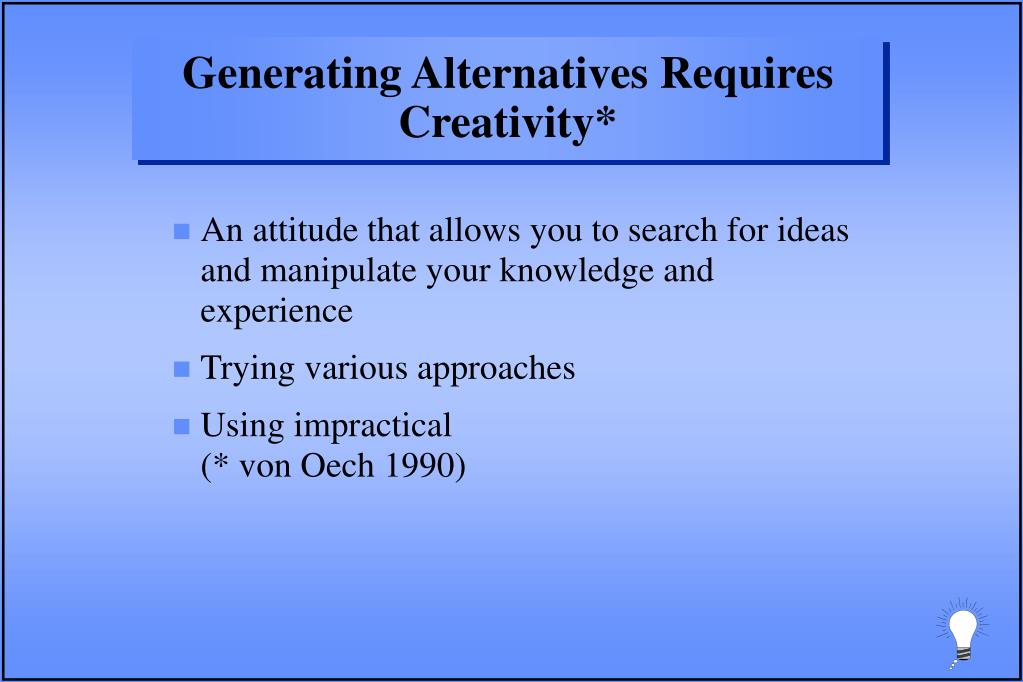 Generating Alternatives Requires Creativity*

An attitude that allows you to search for ideas and manipulate your knowledge and experience

Trying various approaches

Using impractical
(* von Oech 1990)